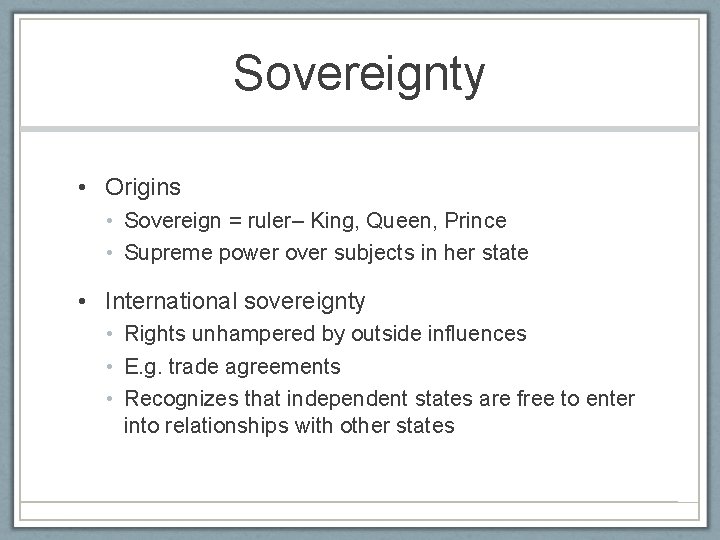 Sovereignty

• Origins
  • Sovereign = ruler– King, Queen, Prince
  • Supreme power over subjects in her state

• International sovereignty
  • Rights unhampered by outside influences
  • E.g. trade agreements
  • Recognizes that independent states are free to enter into relationships with other states